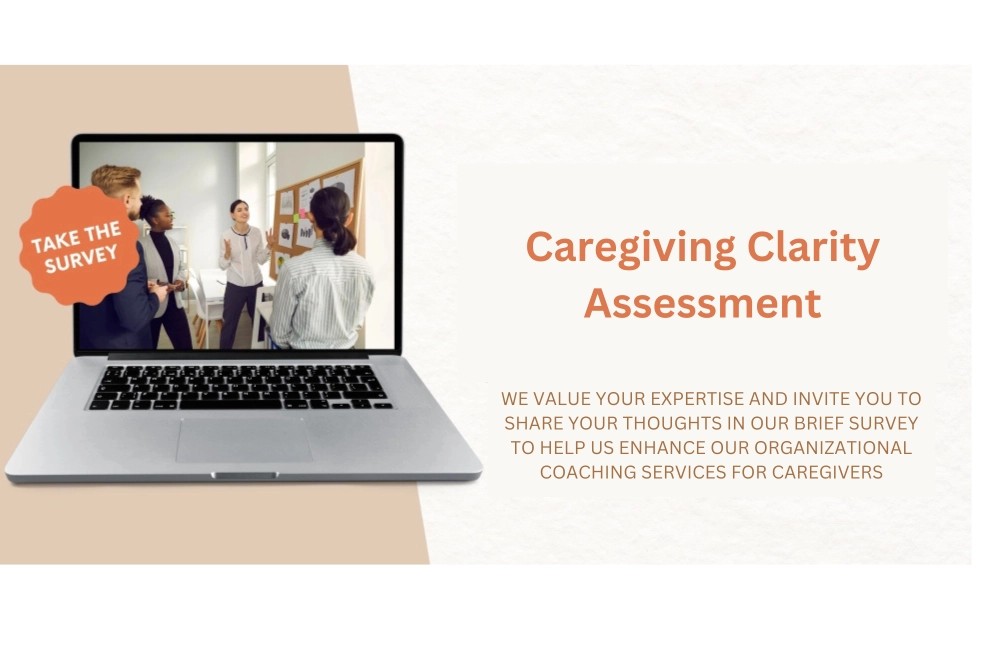 TAKE THE SURVEY

Caregiving Clarity Assessment

WE VALUE YOUR EXPERTISE AND INVITE YOU TO SHARE YOUR THOUGHTS IN OUR BRIEF SURVEY TO HELP US ENHANCE OUR ORGANIZATIONAL COACHING SERVICES FOR CAREGIVERS